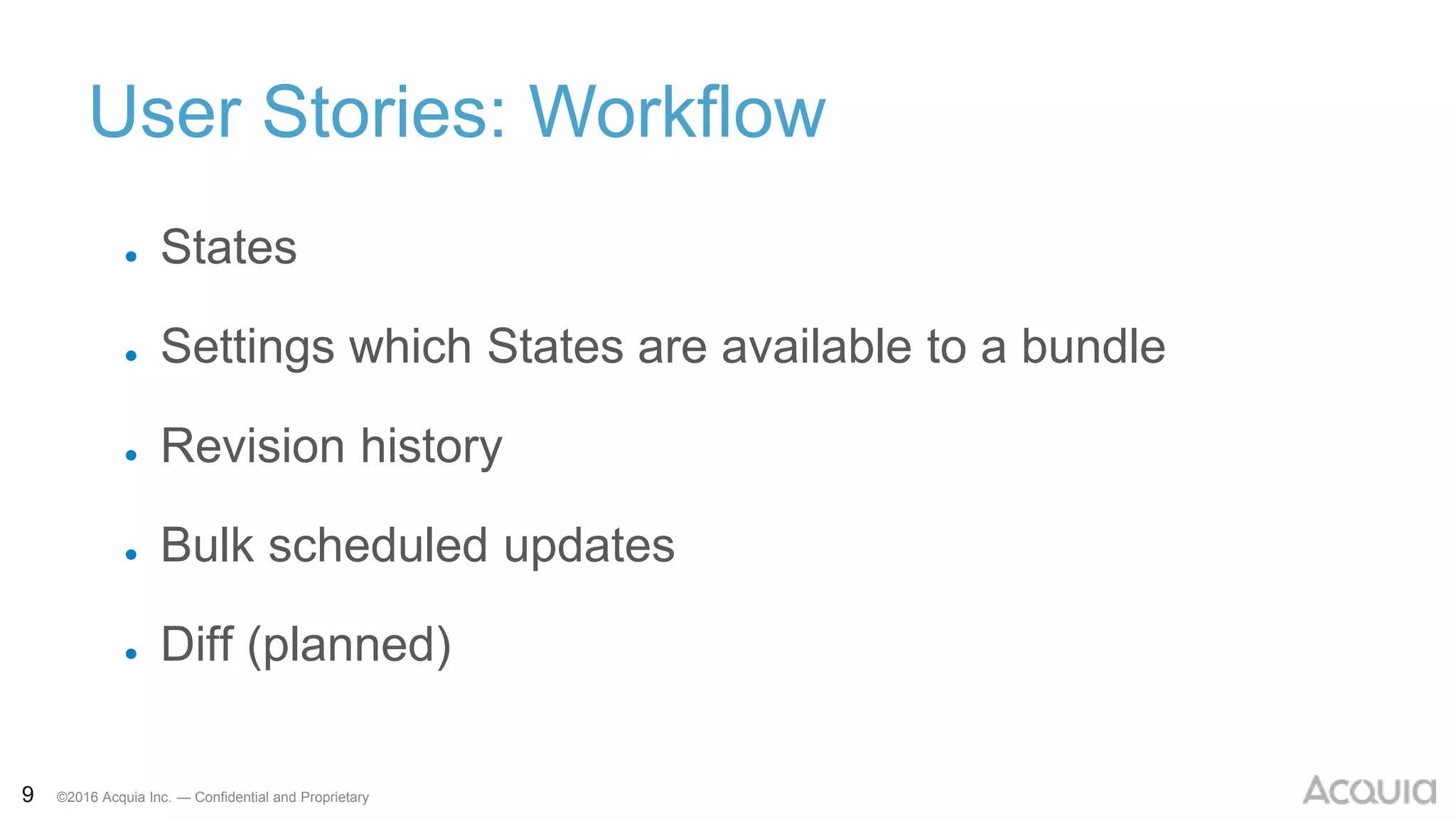 User Stories: Workflow

- States
- Settings which States are available to a bundle
- Revision history
- Bulk scheduled updates
- Diff (planned)

9 ©2016 Acquia Inc. — Confidential and Proprietary

ACQUIA